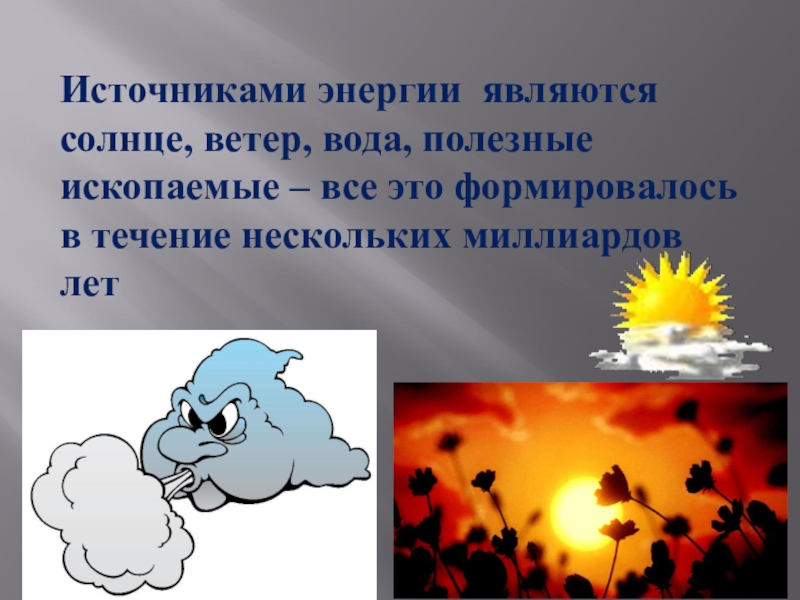 Источниками энергии являются солнце, ветер, вода, полезные ископаемые – все это формировалось в течение нескольких миллиардов лет